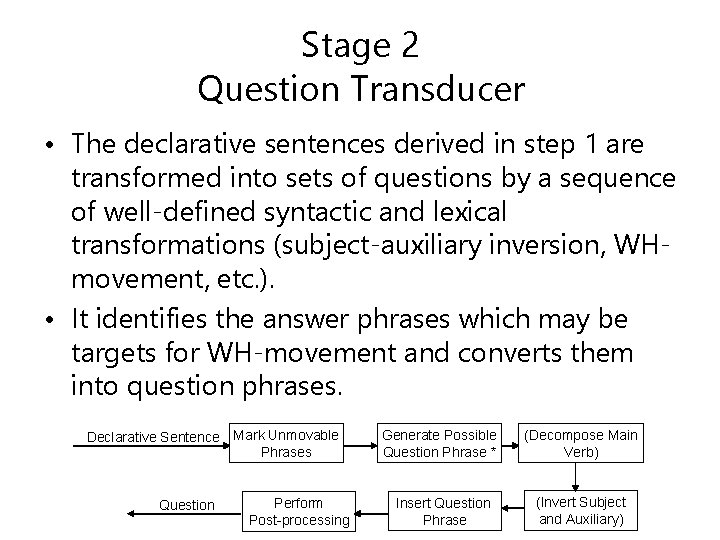 Stage 2
Question Transducer

• The declarative sentences derived in step 1 are transformed into sets of questions by a sequence of well-defined syntactic and lexical transformations (subject-auxiliary inversion, WH-movement, etc.).

• It identifies the answer phrases which may be targets for WH-movement and converts them into question phrases.

Declarative Sentence

Mark Unmovable Phrases

Generate Possible Question Phrase *

(Decompose Main Verb)

(Invert Subject and Auxiliary)

Insert Question Phrase

Perform Post-processing

Question